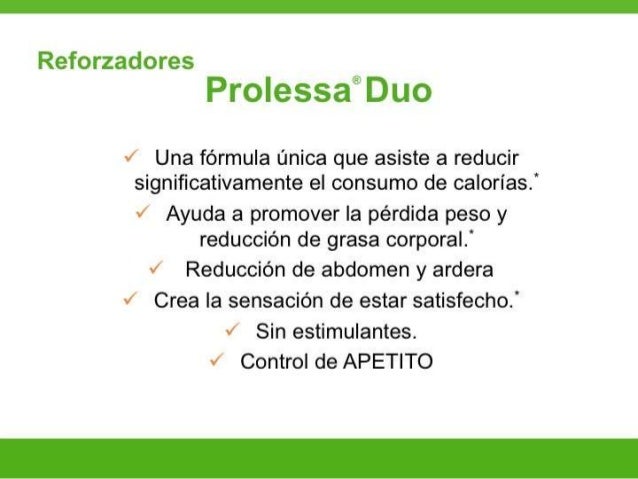 Reforzadores

Prolessa® Duo

✓ Una fórmula única que asiste a reducir significativamente el consumo de calorías.*

✓ Ayuda a promover la pérdida peso y reducción de grasa corporal.*

✓ Reducción de abdomen y ardera

✓ Crea la sensación de estar satisfecho.*

✓ Sin estimulantes.

✓ Control de APETITO